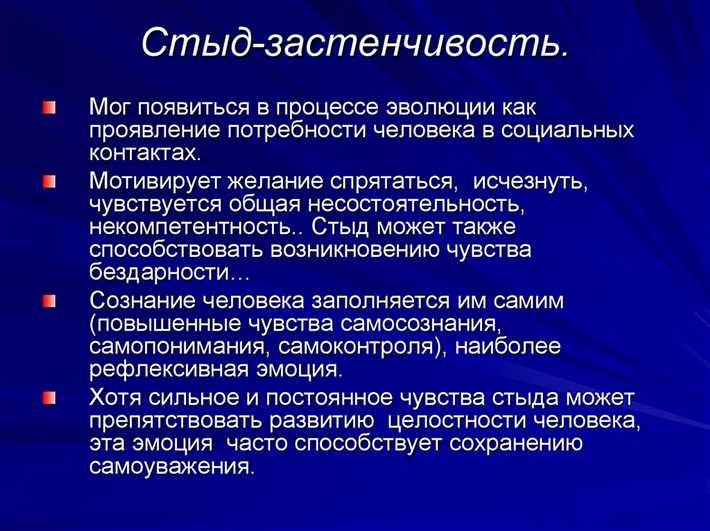 Стыд-застенчивость.

Мог появиться в процессе эволюции как проявление потребности человека в социальных контактах.

Мотивирует желание спрятаться,  исчезнуть, чувствуется общая несостоятельность, некомпетентность.. Стыд может также способствовать возникновению чувства бездарности…

Сознание человека заполняется им самим (повышенные чувства самосознания, самопонимания, самоконтроля), наиболее рефлексивная эмоция.

Хотя сильное и постоянное чувства стыда может препятствовать развитию  целостности человека, эта эмоция  часто способствует сохранению самоуважения.